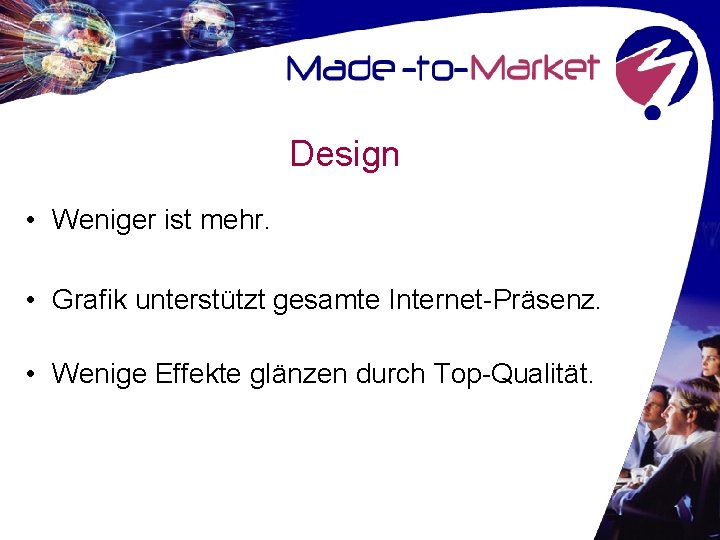 Made-to-Market

Design

• Weniger ist mehr.

• Grafik unterstützt gesamte Internet-Präsenz.

• Wenige Effekte glänzen durch Top-Qualität.